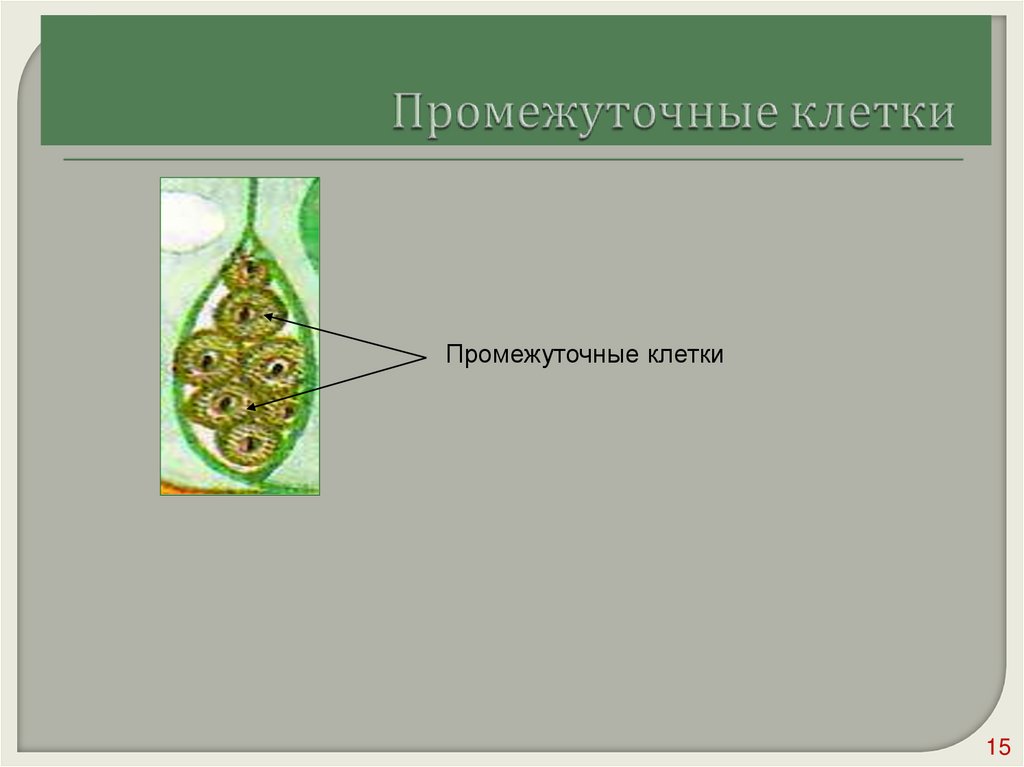 Промежуточные клетки

Промежуточные клетки

15